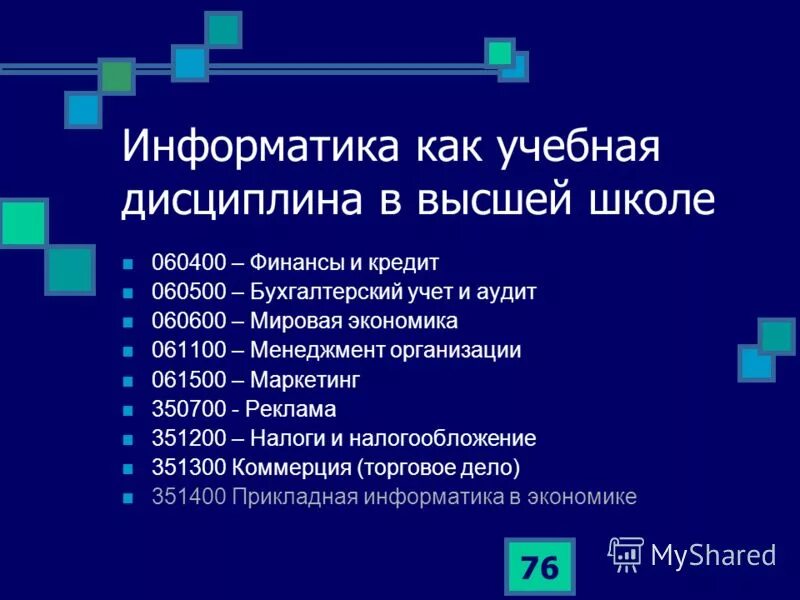 Информатика как учебная дисциплина в высшей школе

- 060400 – Финансы и кредит
- 060500 – Бухгалтерский учет и аудит
- 060600 – Мировая экономика
- 061100 – Менеджмент организации
- 061500 – Маркетинг
- 350700 - Реклама
- 351200 – Налоги и налогообложение
- 351300 Коммерция (торговое дело)
- 351400 Прикладная информатика в экономике

76

MyShared